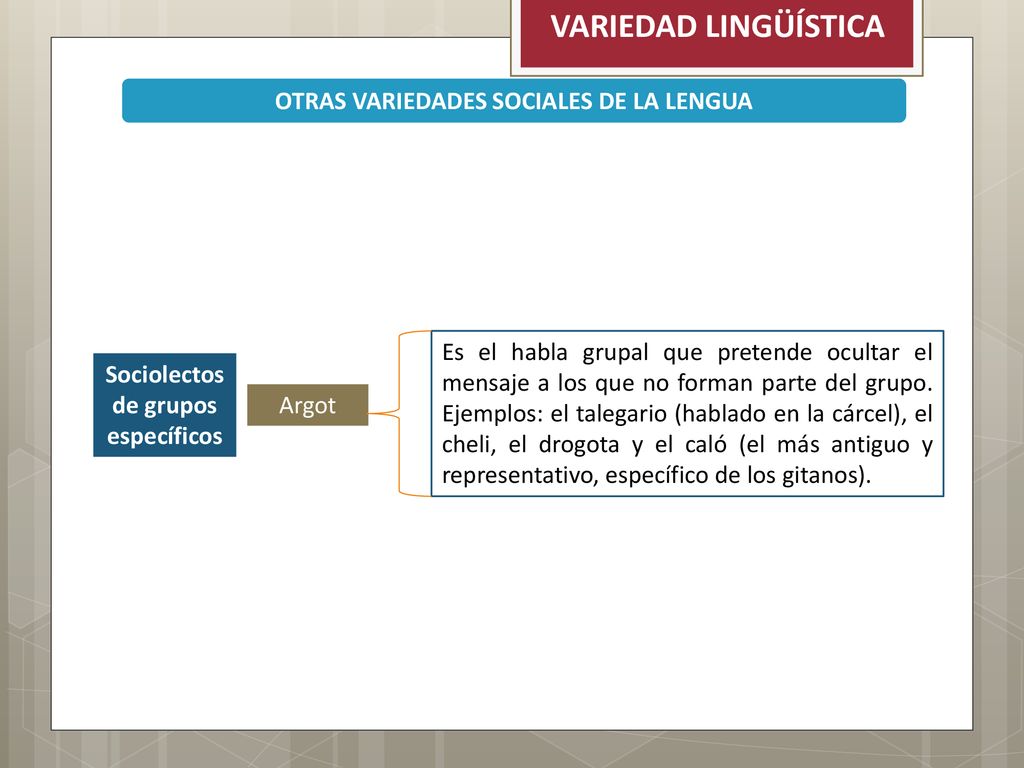 VARIEDAD LINGÜÍSTICA

OTRAS VARIEDADES SOCIALES DE LA LENGUA

Sociolectos de grupos específicos

Argot

Es el habla grupal que pretende ocultar el mensaje a los que no forman parte del grupo. Ejemplos: el talegario (hablado en la cárcel), el cheli, el drogota y el caló (el más antiguo y representativo, específico de los gitanos).